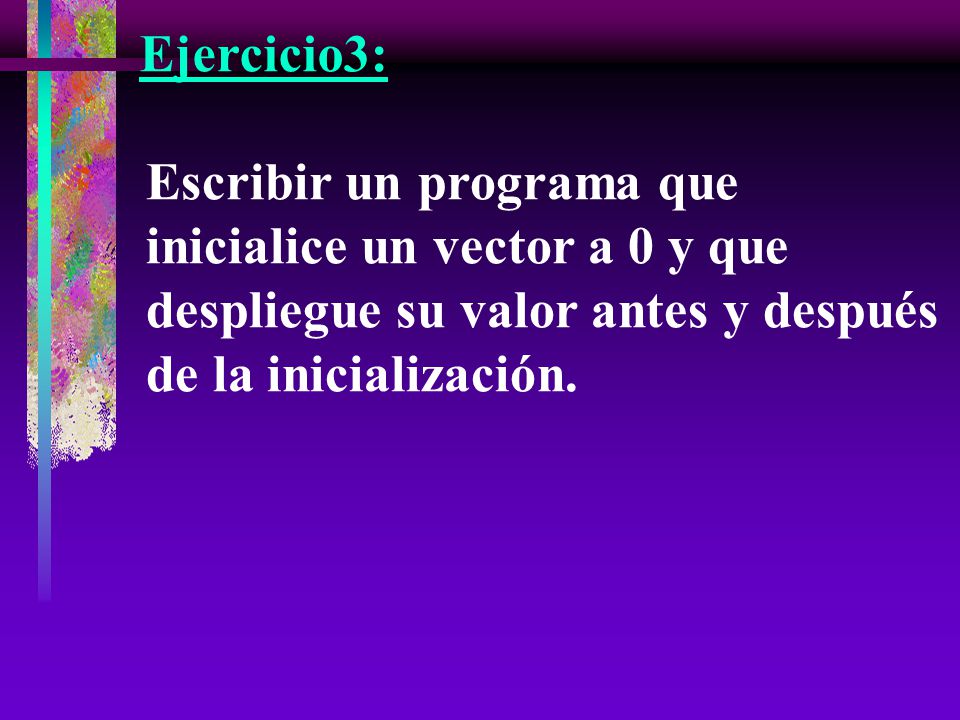 Ejercicio3:

Escribir un programa que inicialice un vector a 0 y que despliegue su valor antes y después de la inicialización.